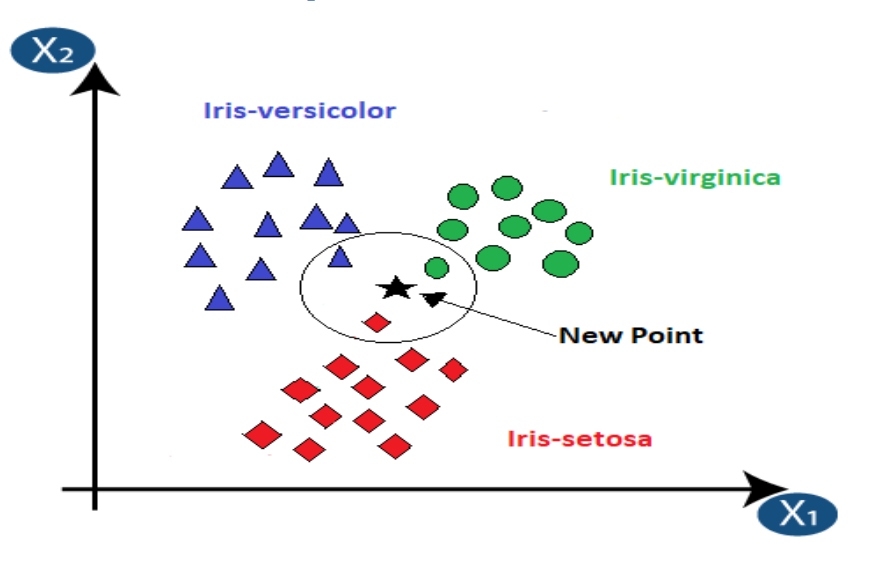 $X_2$

Iris-versicolor

Iris-virginica

New Point

Iris-setosa

$X_1$